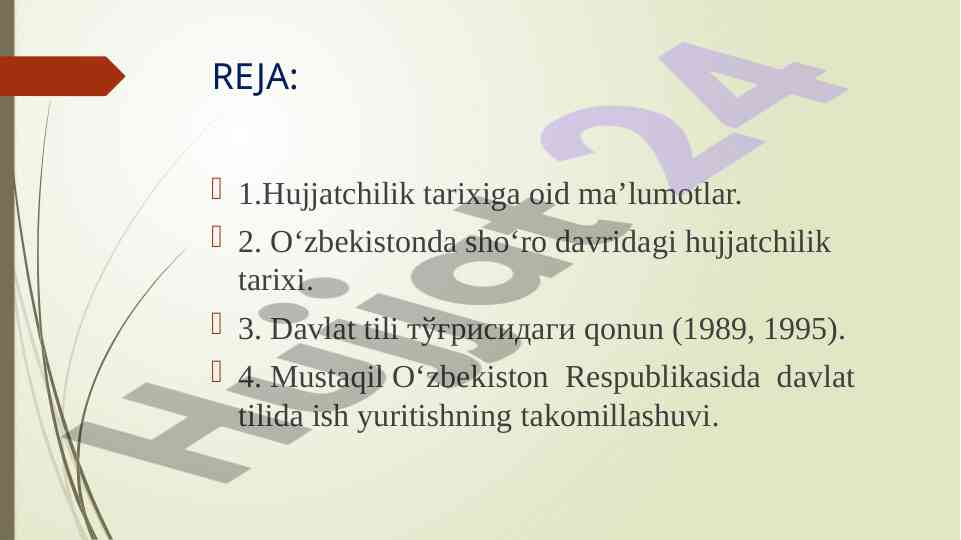 REJA:

1.Hujjatchilik tarixiga oid ma’lumotlar.

2. O‘zbekistonda sho‘ro davridagi hujjatchilik tarixi.

3. Davlat tili тўғрисидаги qonun (1989, 1995).

4. Mustaqil O‘zbekiston Respublikasida davlat tilida ish yuritishning takomillashuvi.

Hujjat 24